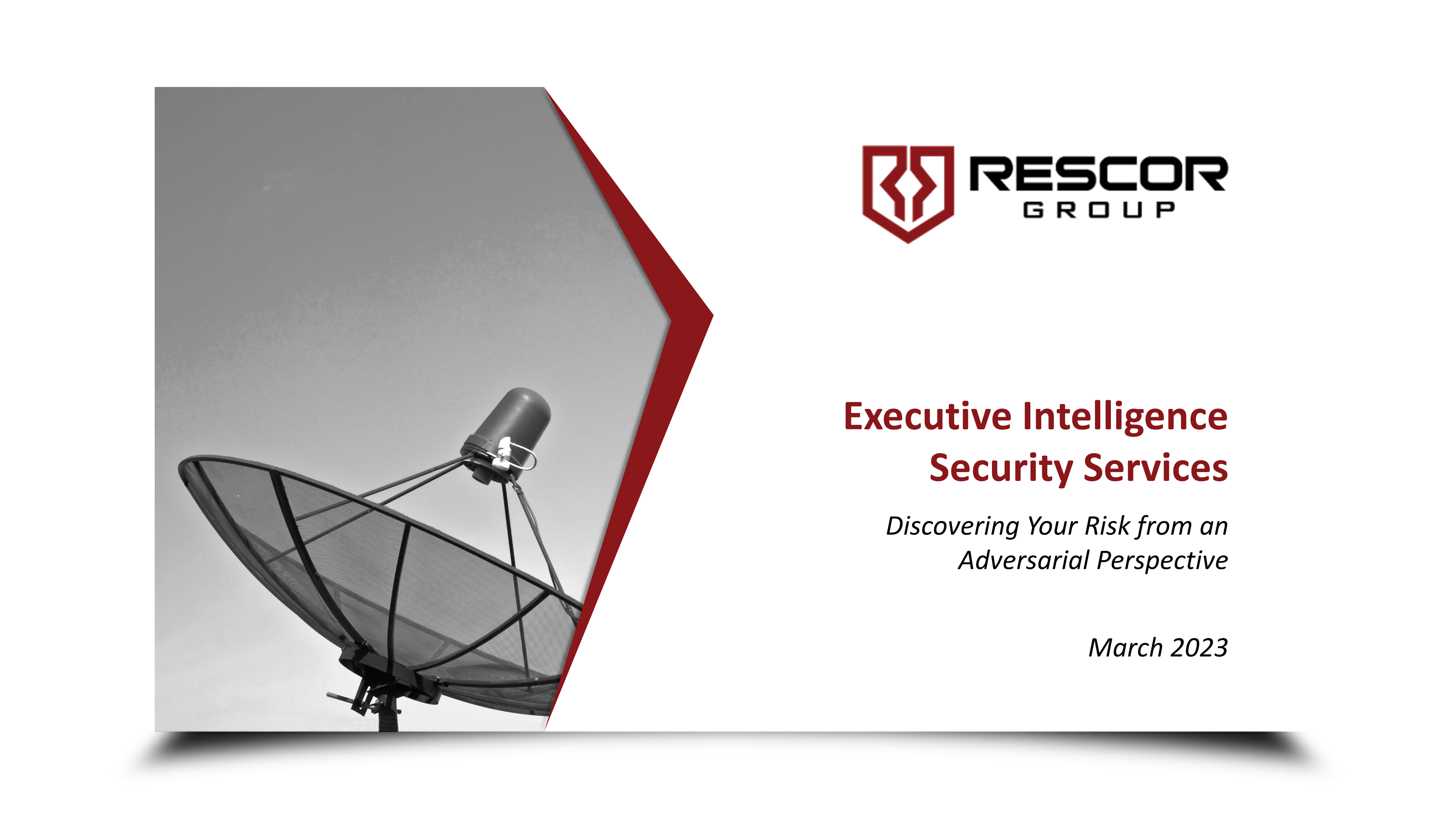 RESCOR
GROUP

Executive Intelligence Security Services

Discovering Your Risk from an Adversarial Perspective

March 2023